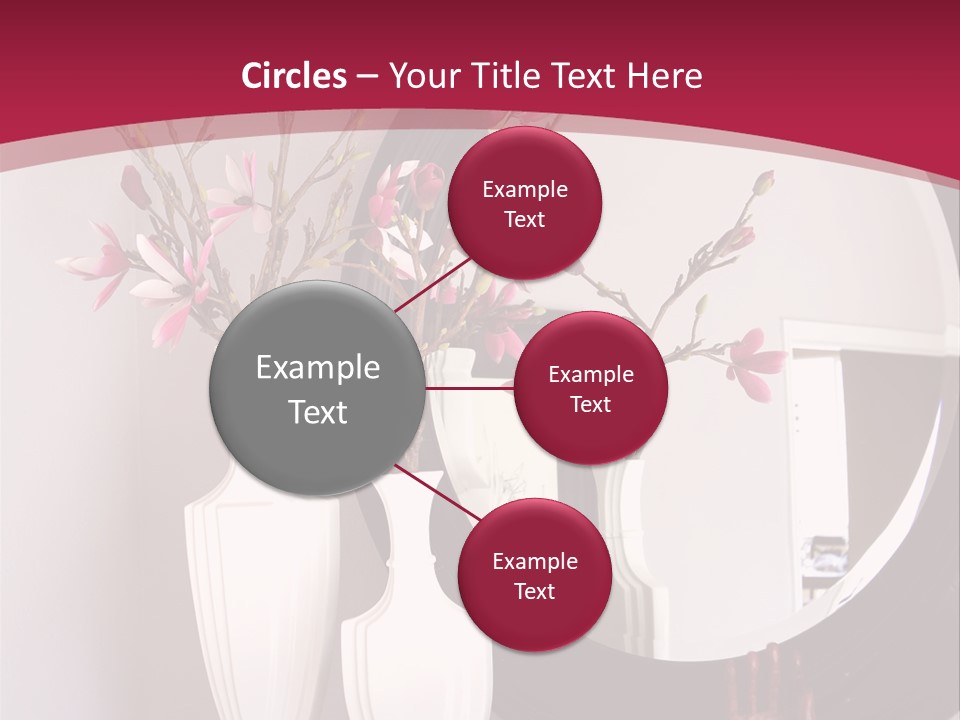 Circles – Your Title Text Here

Example Text

Example Text

Example Text

Example Text